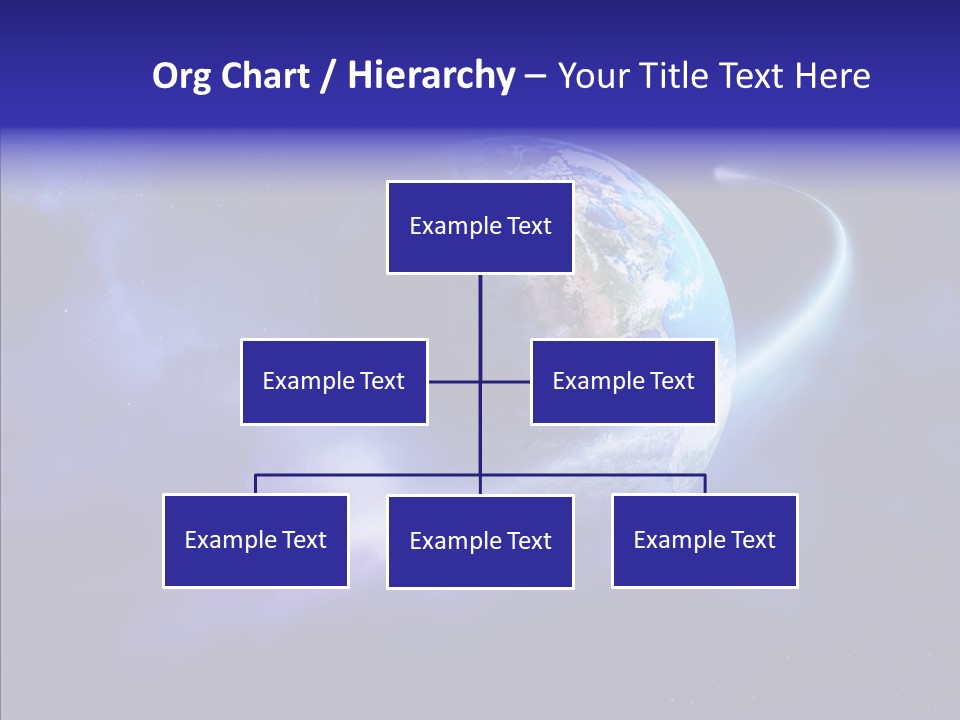 Org Chart / Hierarchy – Your Title Text Here

Example Text

Example Text

Example Text

Example Text

Example Text

Example Text